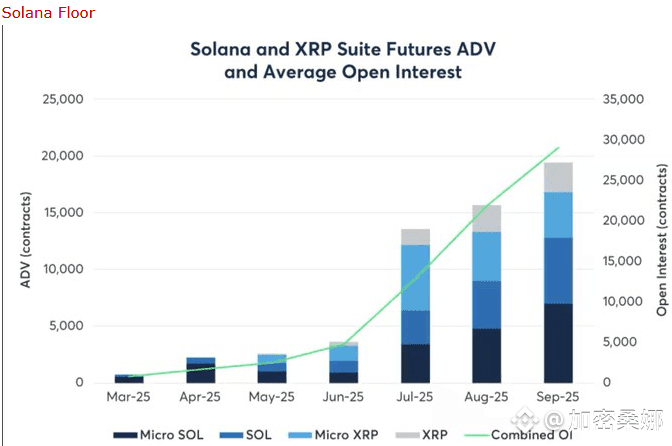 Solana Floor

Solana and XRP Suite Futures ADV and Average Open Interest

ADV (contracts)

25,000
20,000
15,000
10,000
5,000
0

Open Interest (contracts)

35,000
30,000
25,000
20,000
15,000
10,000
5,000
0

Mar-25 Apr-25 May-25 Jun-25 Jul-25 Aug-25 Sep-25

Micro SOL SOL Micro XRP XRP Combined OI

@加密桑娜